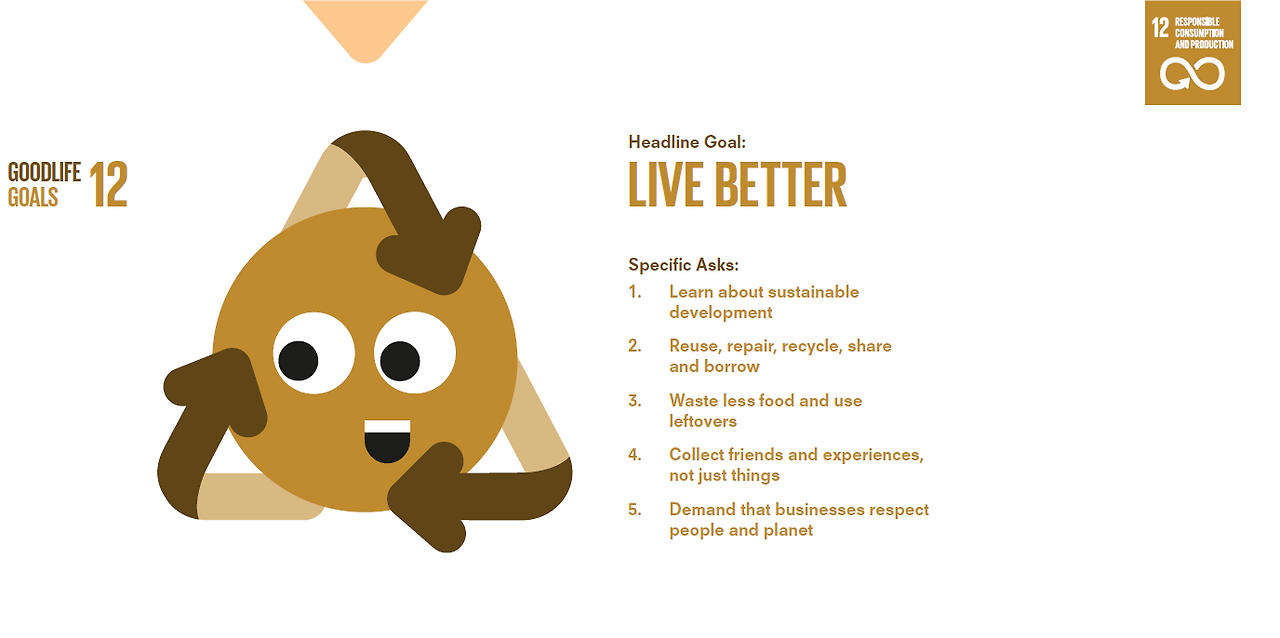 12 RESPONSIBLE CONSUMPTION AND PRODUCTION

GOODLIFE GOALS 12

Headline Goal:

LIVE BETTER

Specific Asks:

1. Learn about sustainable development

2. Reuse, repair, recycle, share and borrow

3. Waste less food and use leftovers

4. Collect friends and experiences, not just things

5. Demand that businesses respect people and planet